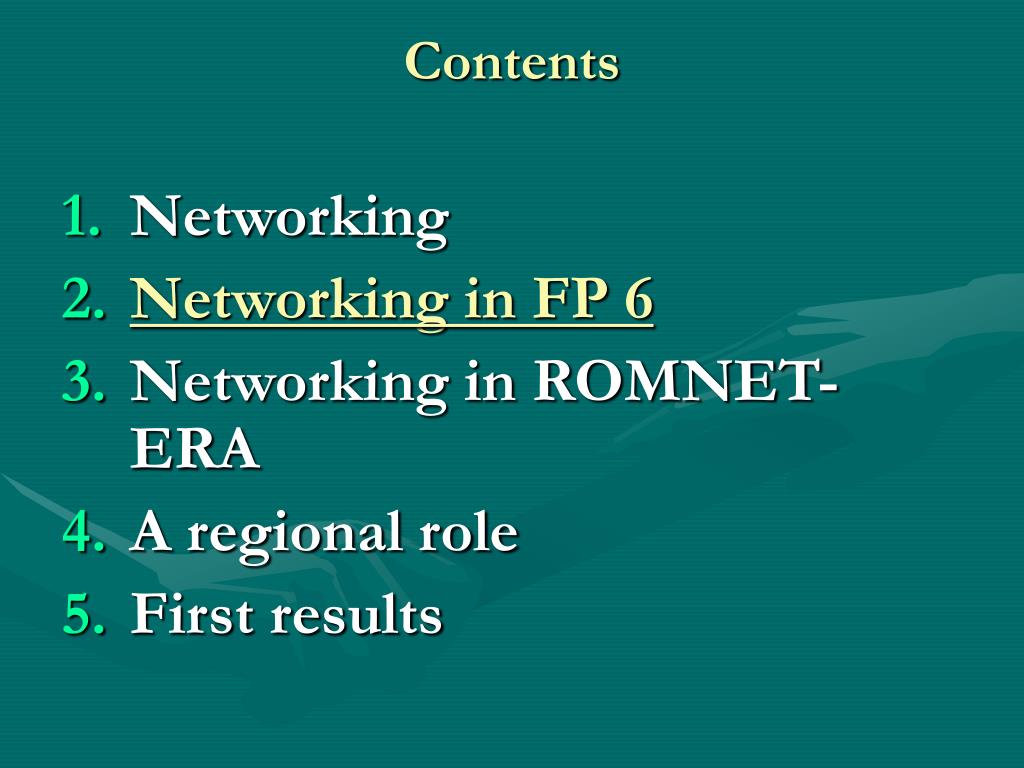 Contents

1. Networking
2. Networking in FP 6
3. Networking in ROMNET-ERA
4. A regional role
5. First results